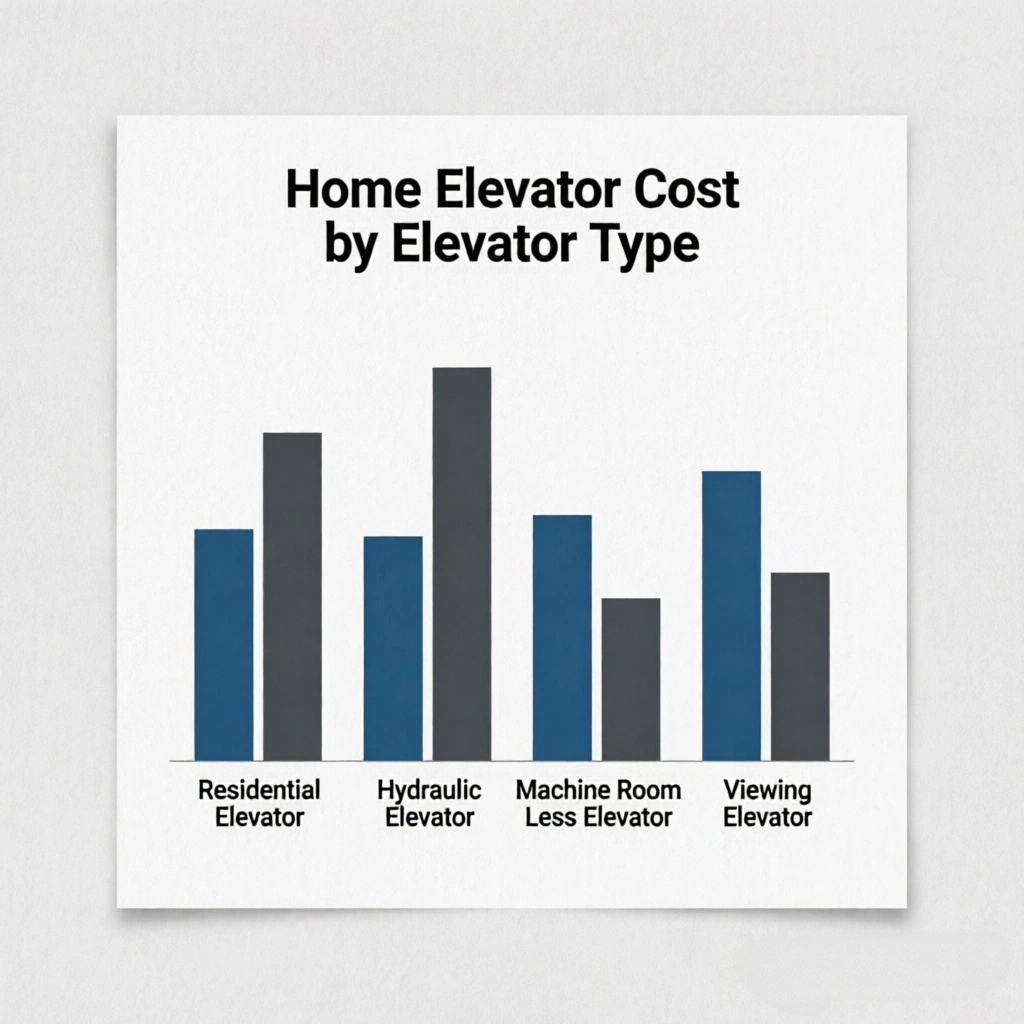 Home Elevator Cost by Elevator Type

Residential Elevator

Hydraulic Elevator

Machine Room Less Elevator

Viewing Elevator